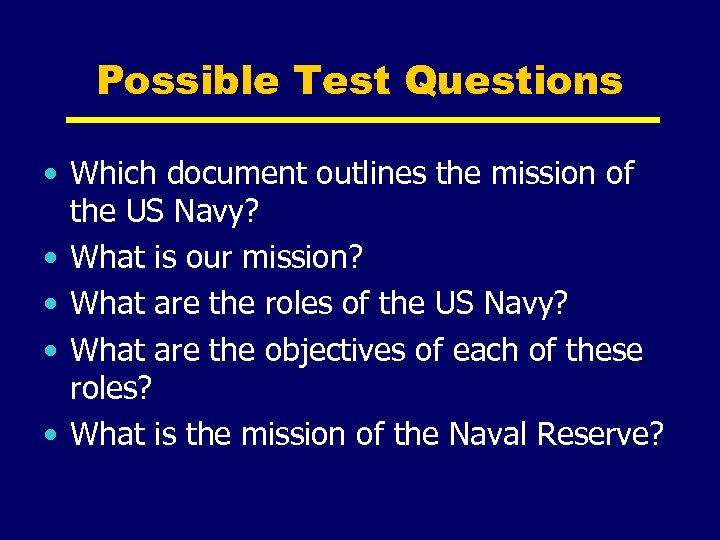 Possible Test Questions

• Which document outlines the mission of the US Navy?
• What is our mission?
• What are the roles of the US Navy?
• What are the objectives of each of these roles?
• What is the mission of the Naval Reserve?